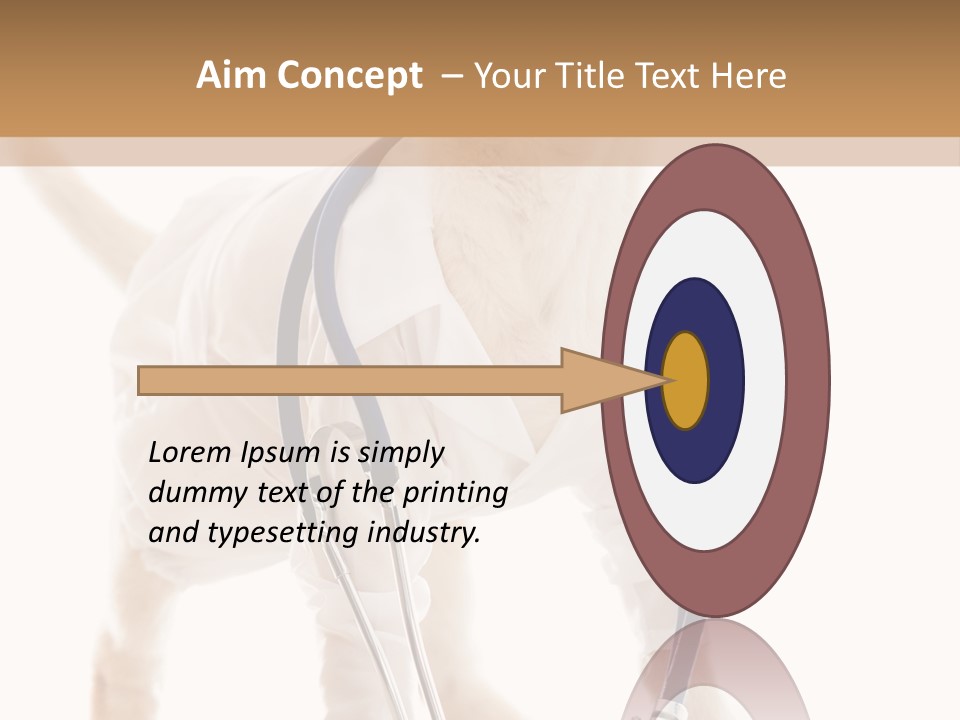 Aim Concept – Your Title Text Here

Lorem Ipsum is simply dummy text of the printing and typesetting industry.